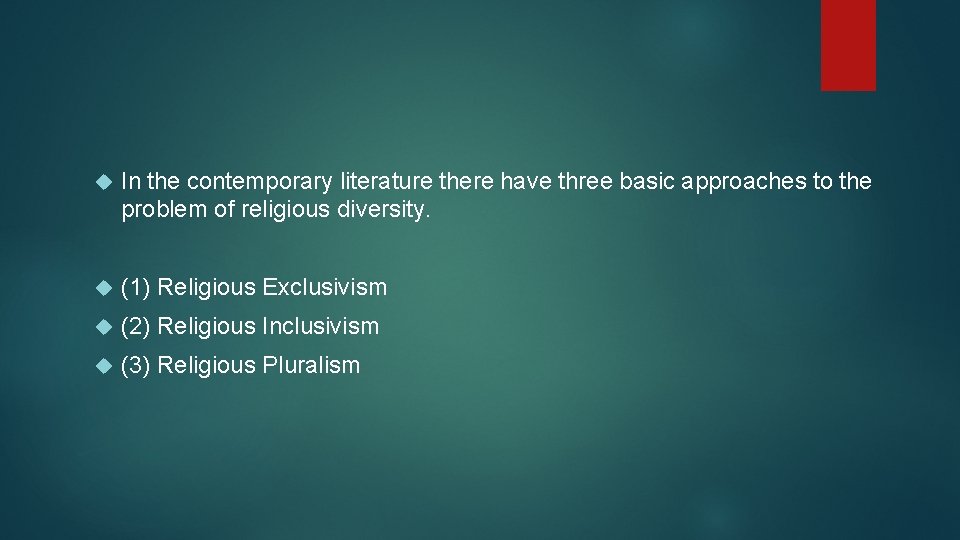 In the contemporary literature there have three basic approaches to the problem of religious diversity.

(1) Religious Exclusivism

(2) Religious Inclusivism

(3) Religious Pluralism